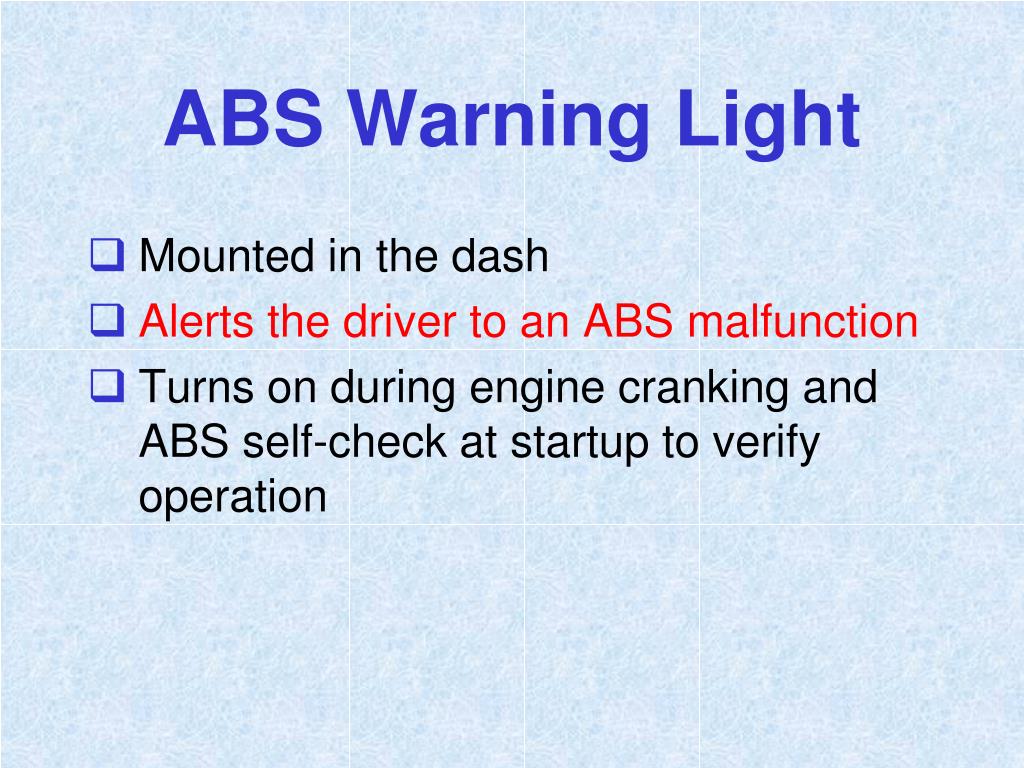 ABS Warning Light

❑ Mounted in the dash
❑ Alerts the driver to an ABS malfunction
❑ Turns on during engine cranking and ABS self-check at startup to verify operation